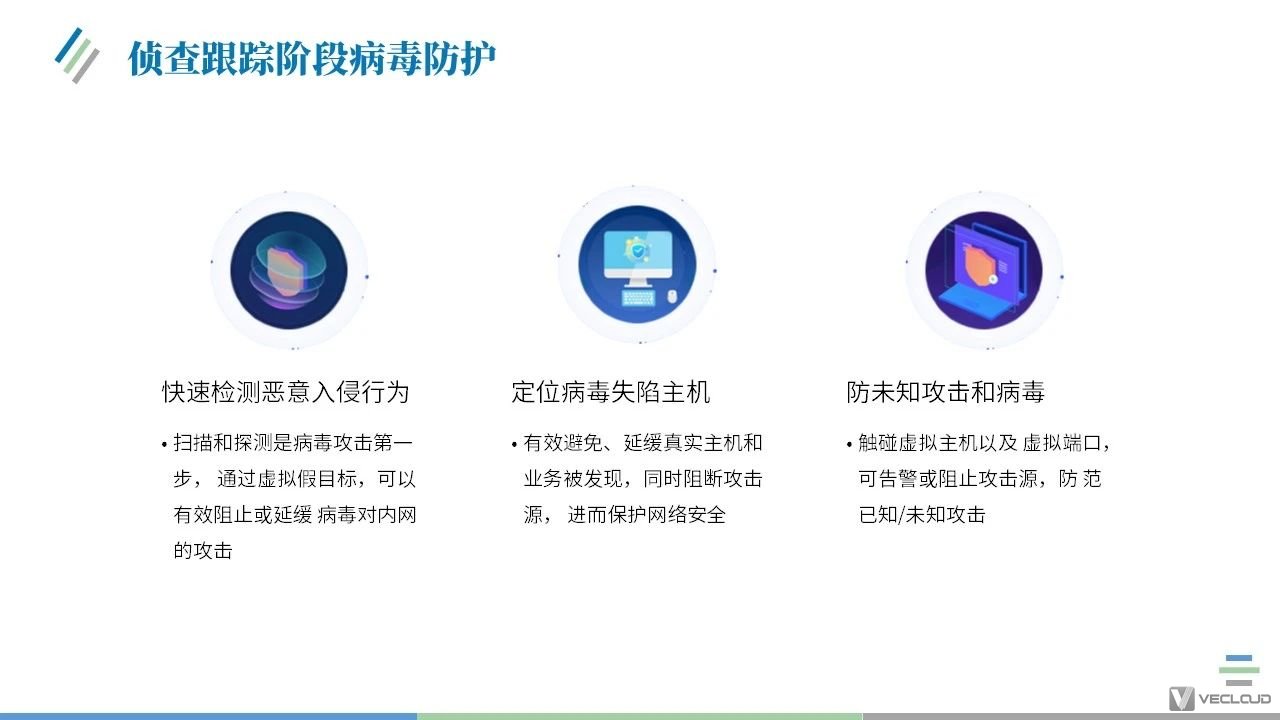 侦查跟踪阶段病毒防护

快速检测恶意入侵行为

• 扫描和探测是病毒攻击第一步， 通过虚拟假目标，可以有效阻止或延缓 病毒对内网的攻击

定位病毒失陷主机

• 有效避免、延缓真实主机和业务被发现，同时阻断攻击源， 进而保护网络安全

防未知攻击和病毒

• 触碰虚拟主机以及 虚拟端口，可告警或阻止攻击源，防 范已知/未知攻击

VECLOUD